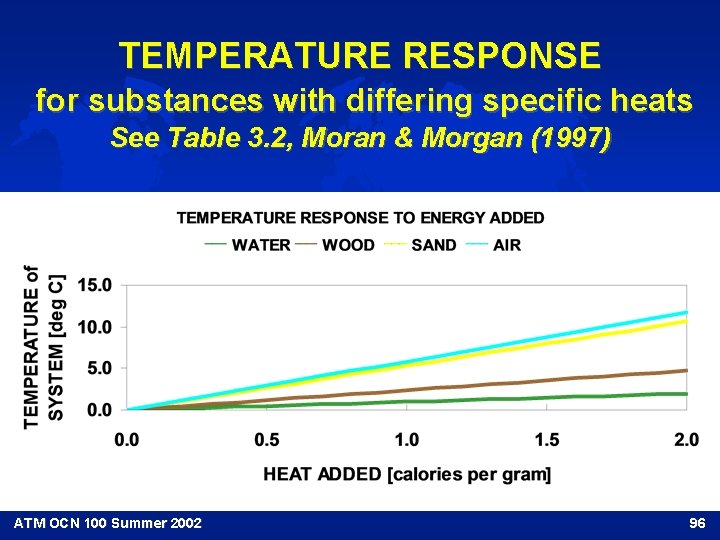 TEMPERATURE RESPONSE
for substances with differing specific heats
See Table 3.2, Moran & Morgan (1997)

TEMPERATURE RESPONSE TO ENERGY ADDED

WATER WOOD SAND AIR

TEMPERATURE of SYSTEM [deg C]

15.0
10.0
5.0
0.0

0.0 0.5 1.0 1.5 2.0

HEAT ADDED [calories per gram]

ATM OCN 100 Summer 2002

96